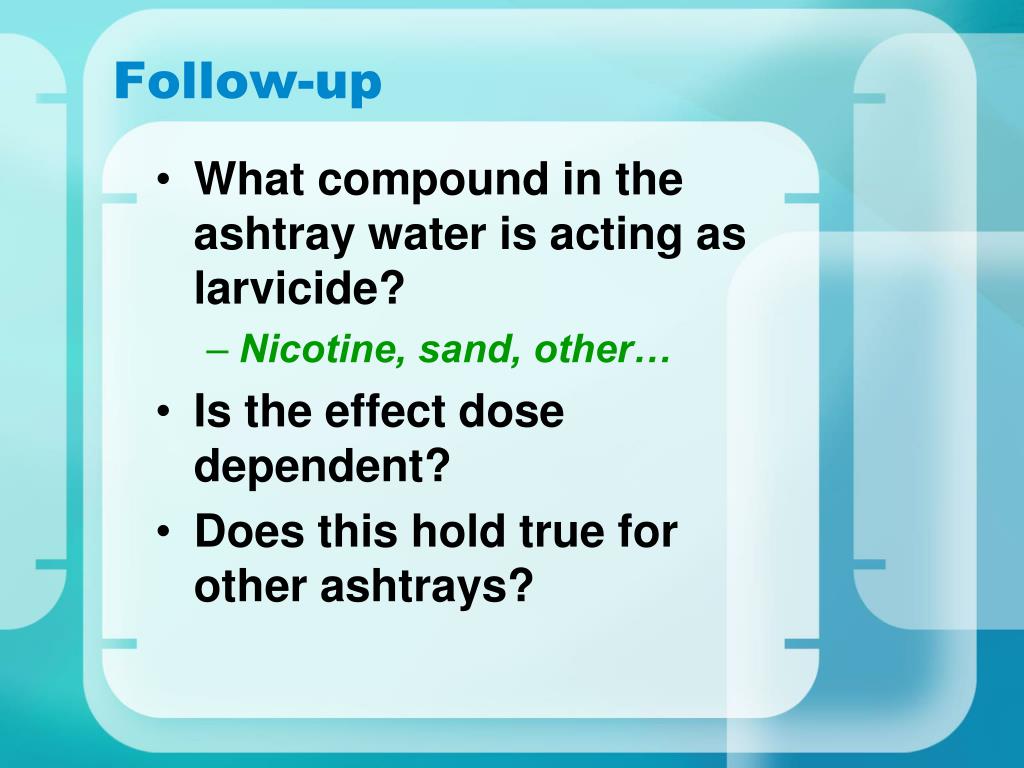 Follow-up

• What compound in the ashtray water is acting as larvicide?
– Nicotine, sand, other…
• Is the effect dose dependent?
• Does this hold true for other ashtrays?